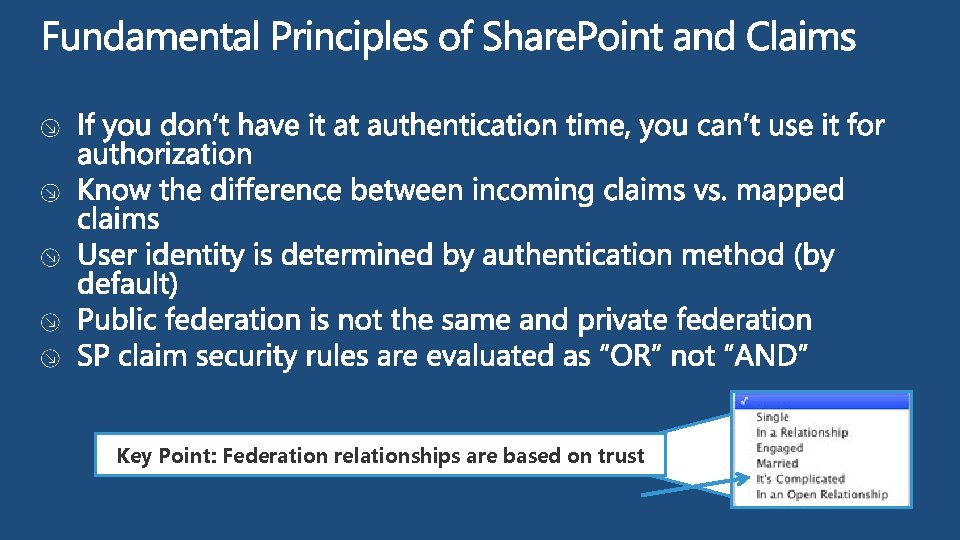 Fundamental Principles of SharePoint and Claims

If you don't have it at authentication time, you can't use it for authorization

Know the difference between incoming claims vs. mapped claims

User identity is determined by authentication method (by default)

Public federation is not the same and private federation

SP claim security rules are evaluated as "OR" not "AND"

Key Point: Federation relationships are based on trust

✓
Single
In a Relationship
Engaged
Married
It's Complicated
In an Open Relationship